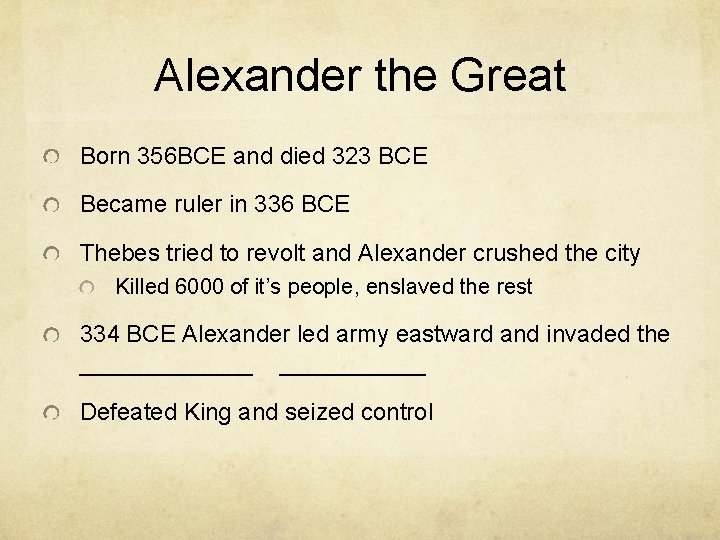 Alexander the Great

Born 356BCE and died 323 BCE

Became ruler in 336 BCE

Thebes tried to revolt and Alexander crushed the city

Killed 6000 of it's people, enslaved the rest

334 BCE Alexander led army eastward and invaded the ______________ ____________

Defeated King and seized control